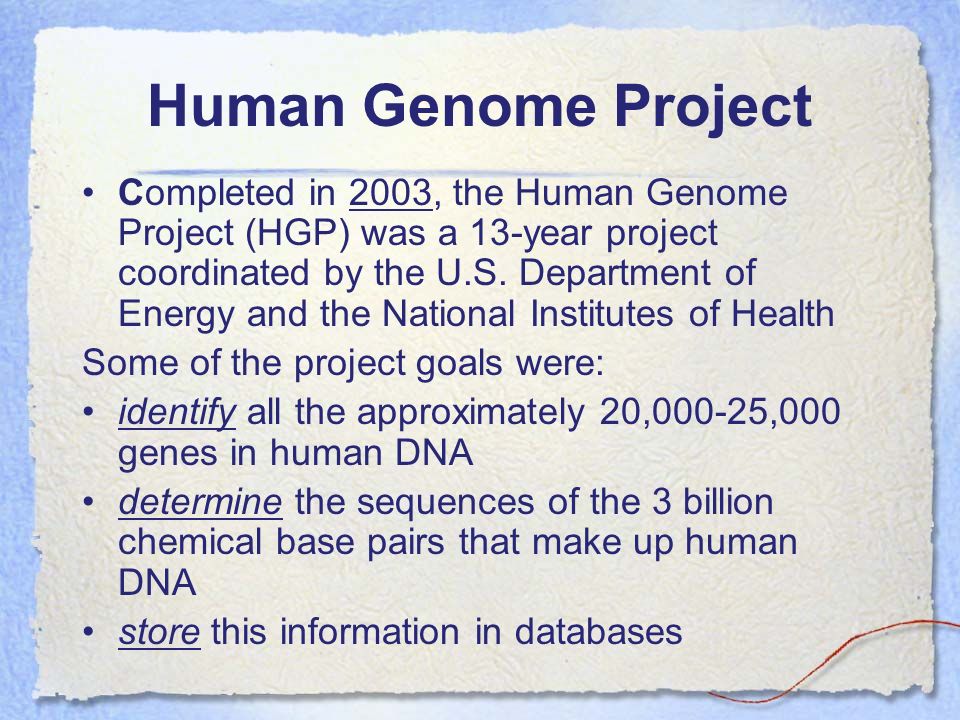 Human Genome Project

• Completed in 2003, the Human Genome Project (HGP) was a 13-year project coordinated by the U.S. Department of Energy and the National Institutes of Health

Some of the project goals were:

• identify all the approximately 20,000-25,000 genes in human DNA

• determine the sequences of the 3 billion chemical base pairs that make up human DNA

• store this information in databases